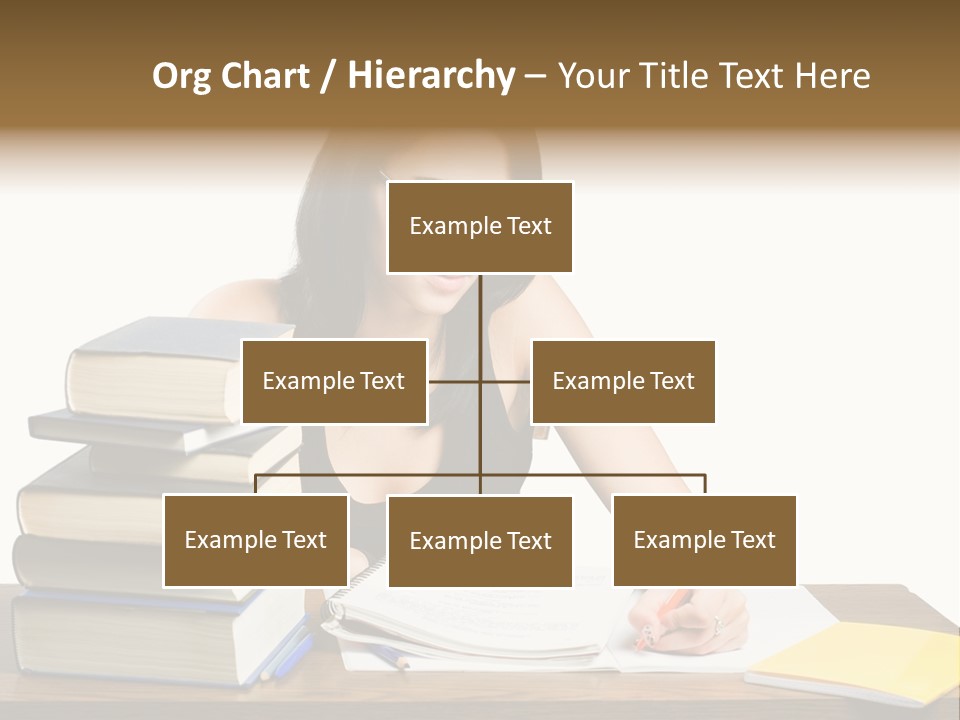 Org Chart / Hierarchy – Your Title Text Here

Example Text

Example Text

Example Text

Example Text

Example Text

Example Text